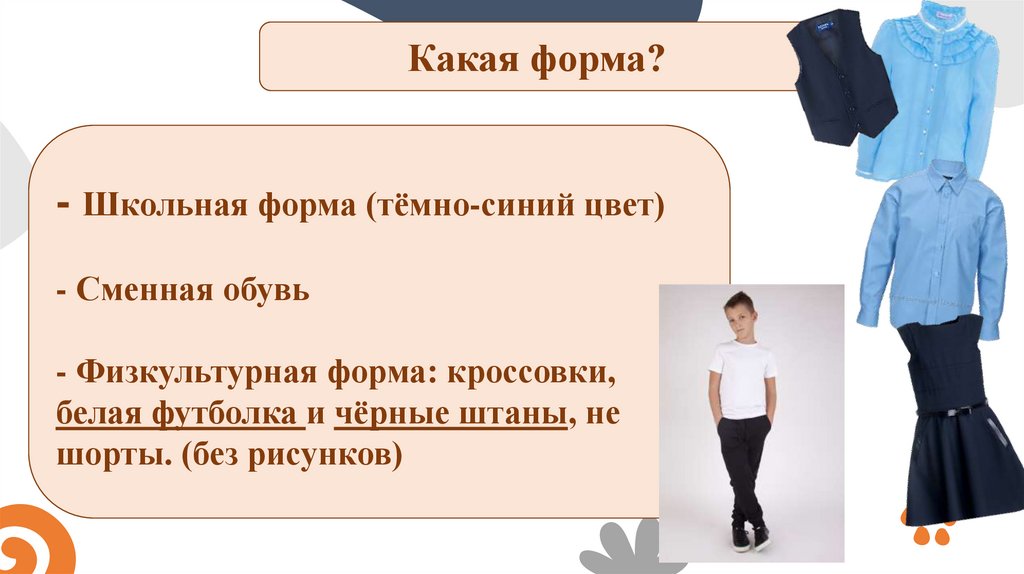 Какая форма?

- Школьная форма (тёмно-синий цвет)

- Сменная обувь

- Физкультурная форма: кроссовки, белая футболка и чёрные штаны, не шорты. (без рисунков)